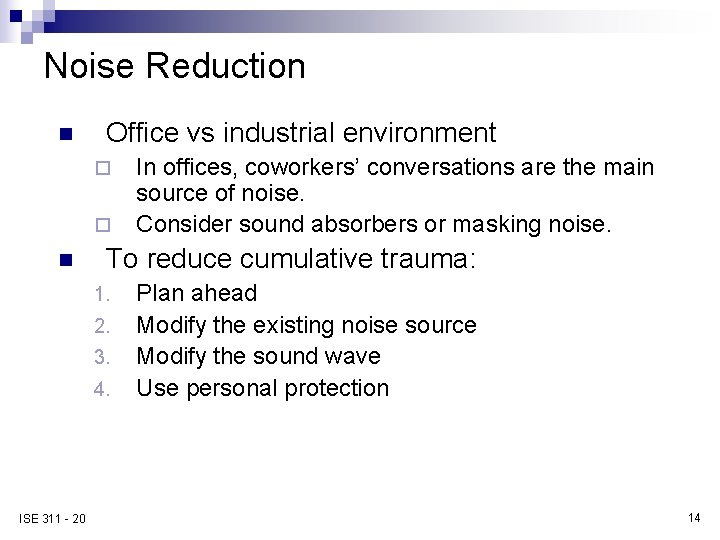 Noise Reduction

- Office vs industrial environment
  - In offices, coworkers’ conversations are the main source of noise.
  - Consider sound absorbers or masking noise.
- To reduce cumulative trauma:
  1. Plan ahead
  2. Modify the existing noise source
  3. Modify the sound wave
  4. Use personal protection

ISE 311 - 20

14